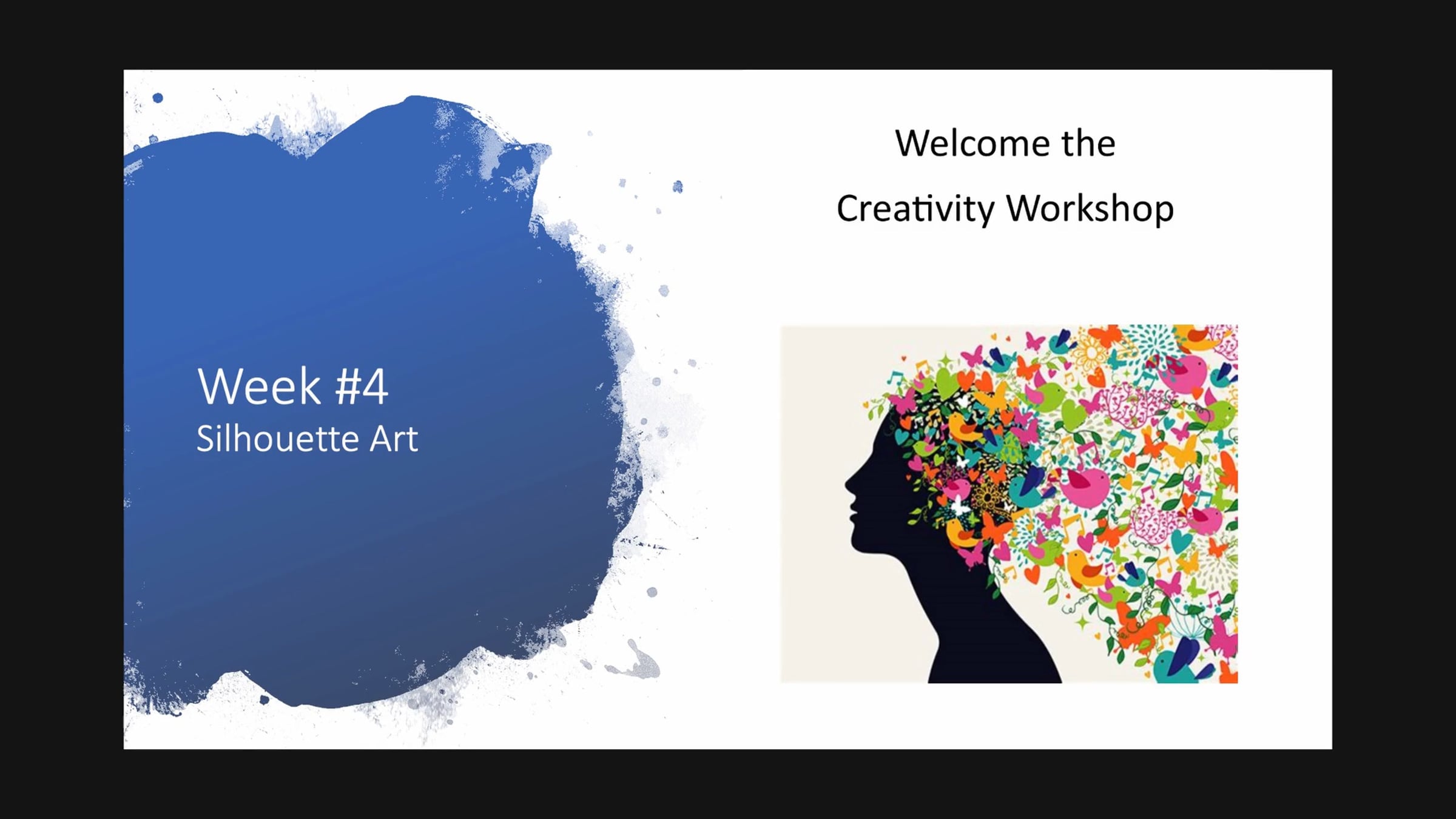 Week #4
Silhouette Art

Welcome the
Creativity Workshop